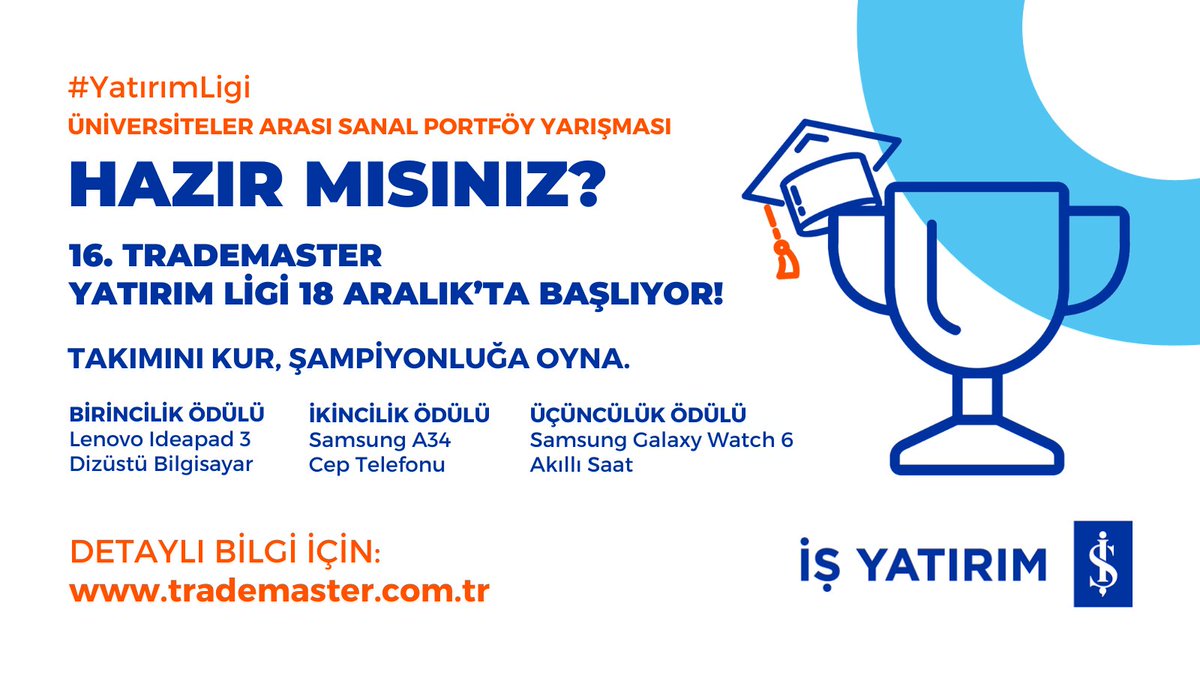 #YatırımLigi
ÜNİVERSİTELER ARASI SANAL PORTFÖY YARIŞMASI

HAZIR MISINIZ?

16. TRADEMASTER
YATIRIM LİGİ 18 ARALIK'TA BAŞLIYOR!

TAKIMINI KUR, ŞAMPİYONLUĞA OYNA.

BİRİNCİLİK ÖDÜLÜ
Lenovo Ideapad 3
Dizüstü Bilgisayar

İKİNCİLİK ÖDÜLÜ
Samsung A34
Cep Telefonu

ÜÇÜNCÜLÜK ÖDÜLÜ
Samsung Galaxy Watch 6
Akıllı Saat

DETAYLI BİLGİ İÇİN:
www.trademaster.com.tr

İŞ YATIRIM